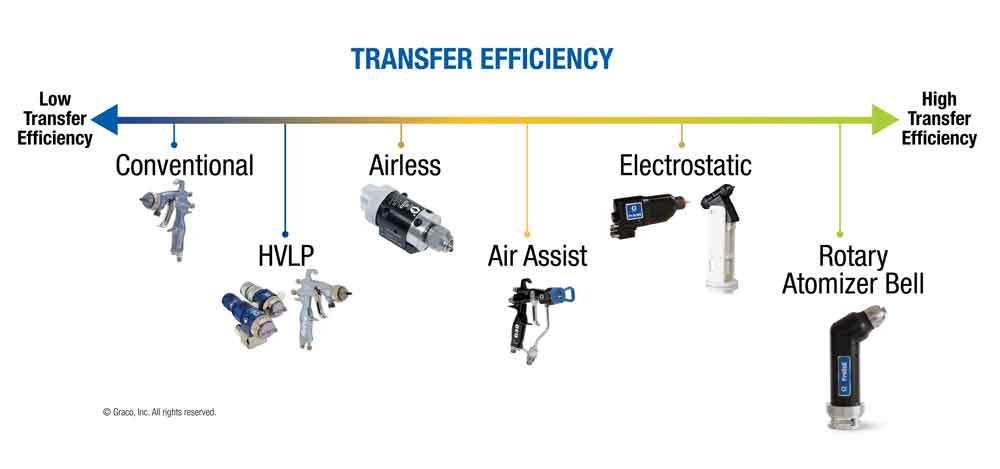 TRANSFER EFFICIENCY

Low Transfer Efficiency

High Transfer Efficiency

Conventional

HVLP

Airless

Air Assist

Electrostatic

Rotary Atomizer Bell

© Graco, Inc. All rights reserved.